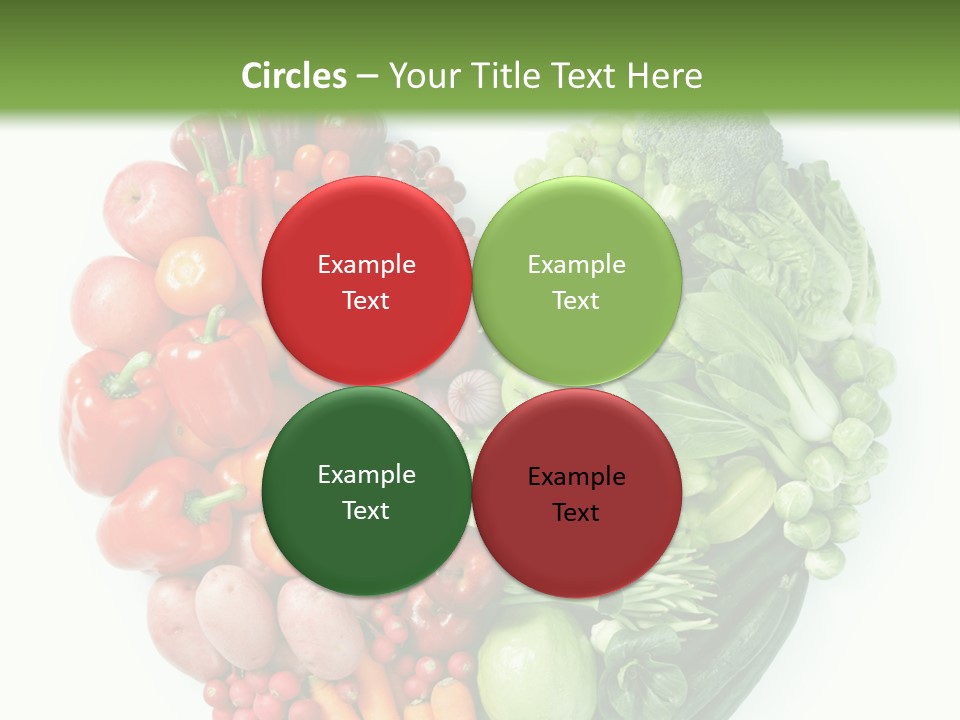 Circles – Your Title Text Here

Example Text

Example Text

Example Text

Example Text